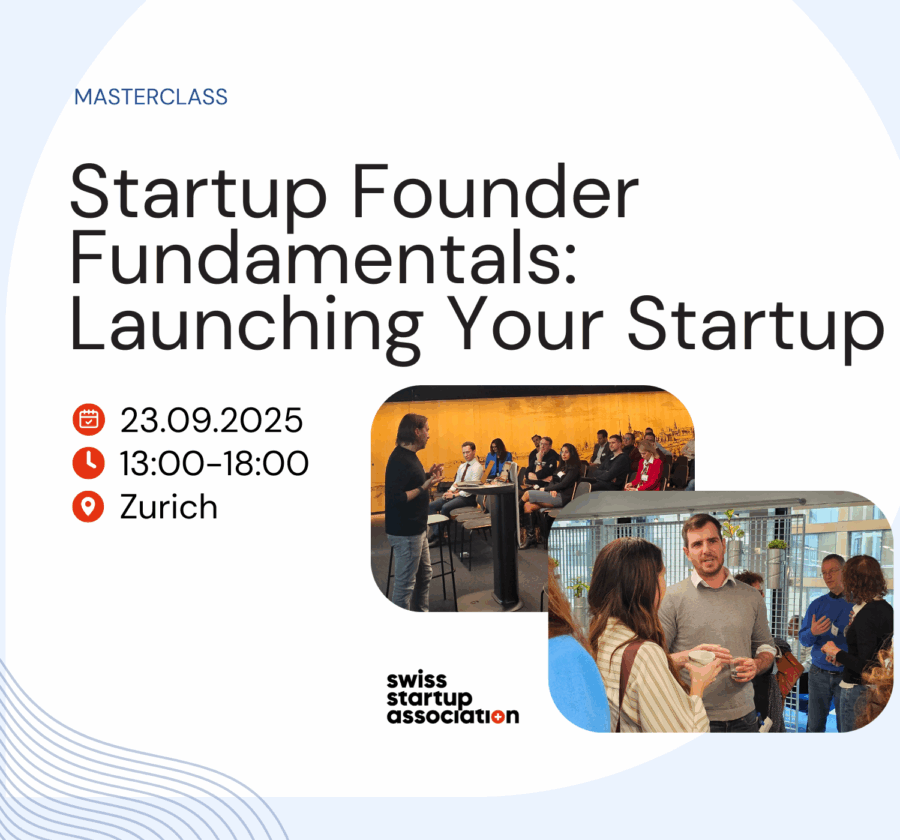 MASTERCLASS

Startup Founder Fundamentals: Launching Your Startup

23.09.2025
13:00-18:00
Zurich

swiss startup association